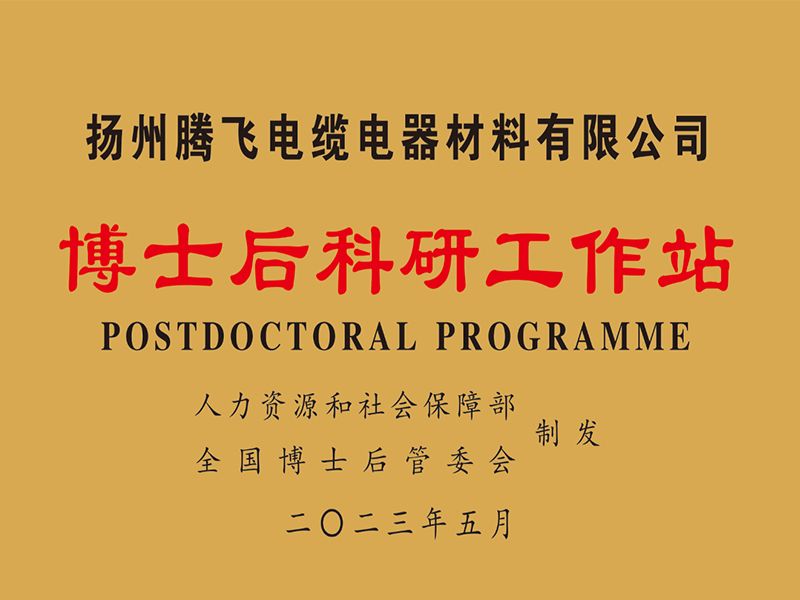 扬州腾飞电缆电器材料有限公司

博士后科研工作站

POSTDOCTORAL PROGRAMME

人力资源和社会保障部
全国博士后管委会
制发

二〇二三年五月